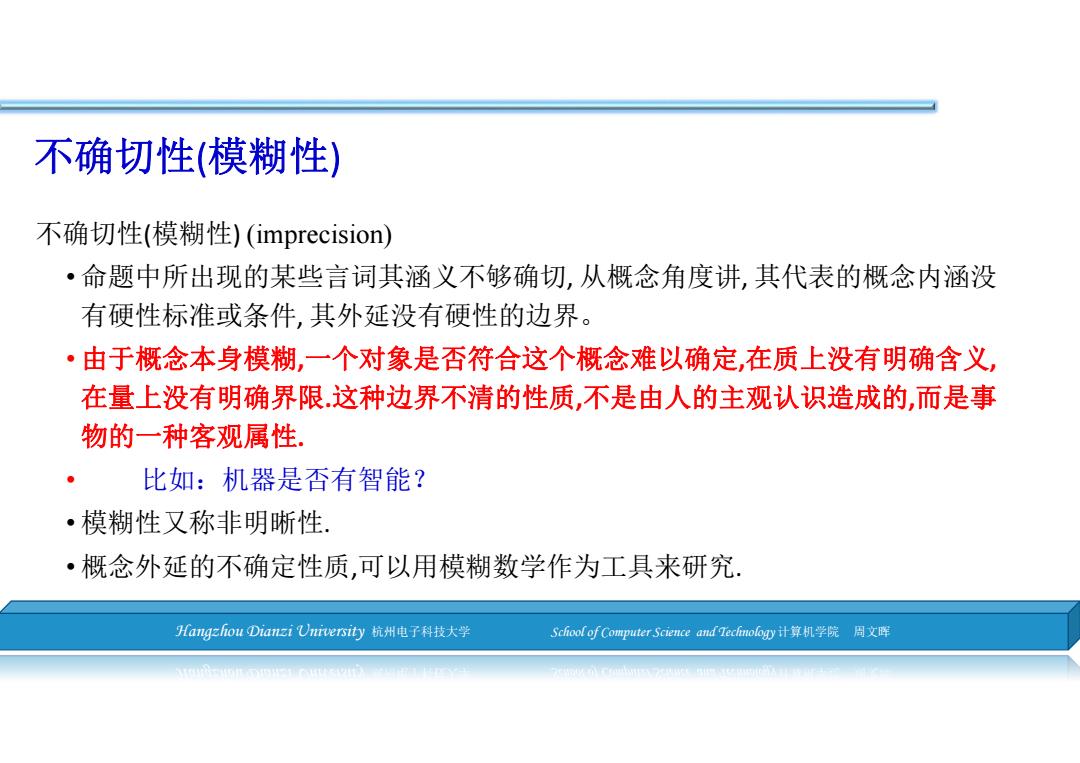 不确切性(模糊性)

不确切性(模糊性) (imprecision)

• 命题中所出现的某些言词其涵义不够确切, 从概念角度讲, 其代表的概念内涵没有硬性标准或条件, 其外延没有硬性的边界。

• 由于概念本身模糊,一个对象是否符合这个概念难以确定,在质上没有明确含义,在量上没有明确界限.这种边界不清的性质,不是由人的主观认识造成的,而是事物的一种客观属性.

• 比如：机器是否有智能？

• 模糊性又称非明晰性.

• 概念外延的不确定性质,可以用模糊数学作为工具来研究.

Hangzhou Dianzi University 杭州电子科技大学 School of Computer Science and Technology 计算机学院 周文晖